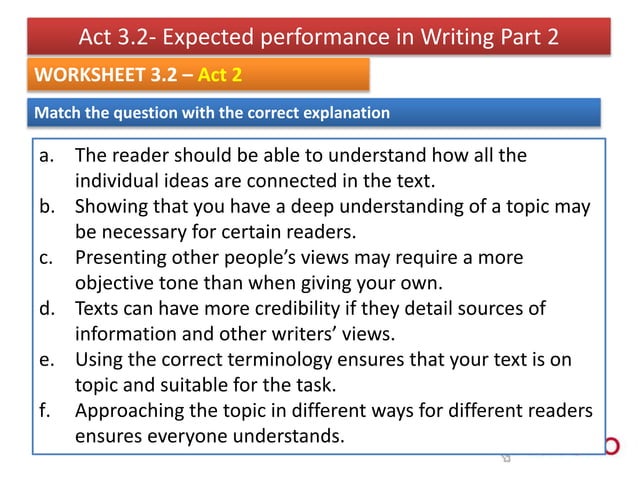 Act 3.2- Expected performance in Writing Part 2

WORKSHEET 3.2 – Act 2

Match the question with the correct explanation

a. The reader should be able to understand how all the individual ideas are connected in the text.
b. Showing that you have a deep understanding of a topic may be necessary for certain readers.
c. Presenting other people's views may require a more objective tone than when giving your own.
d. Texts can have more credibility if they detail sources of information and other writers' views.
e. Using the correct terminology ensures that your text is on topic and suitable for the task.
f. Approaching the topic in different ways for different readers ensures everyone understands.